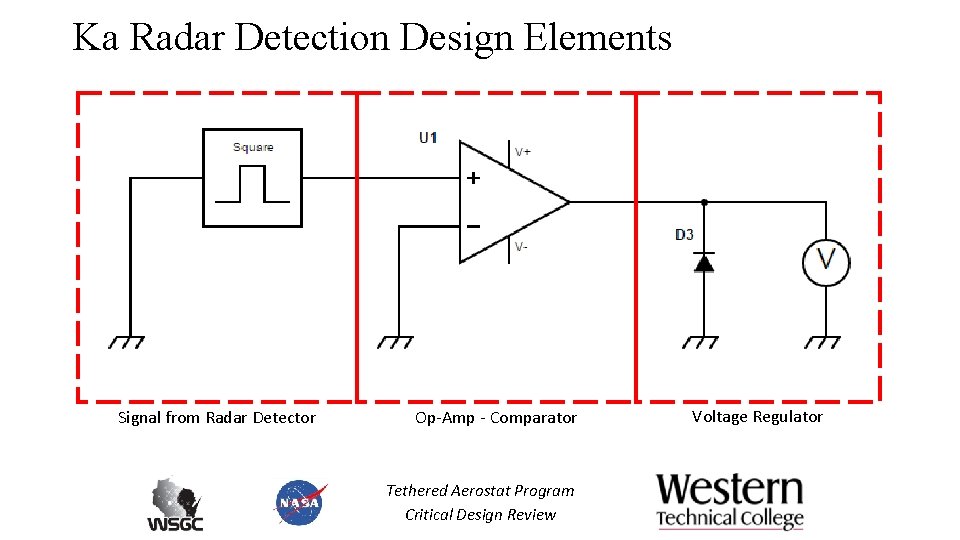 Ka Radar Detection Design Elements

Square

U1

V+

+

−

V-

D3

V

Signal from Radar Detector

Op-Amp - Comparator

Voltage Regulator

WSGC

NASA

Tethered Aerostat Program
Critical Design Review

Western
Technical College